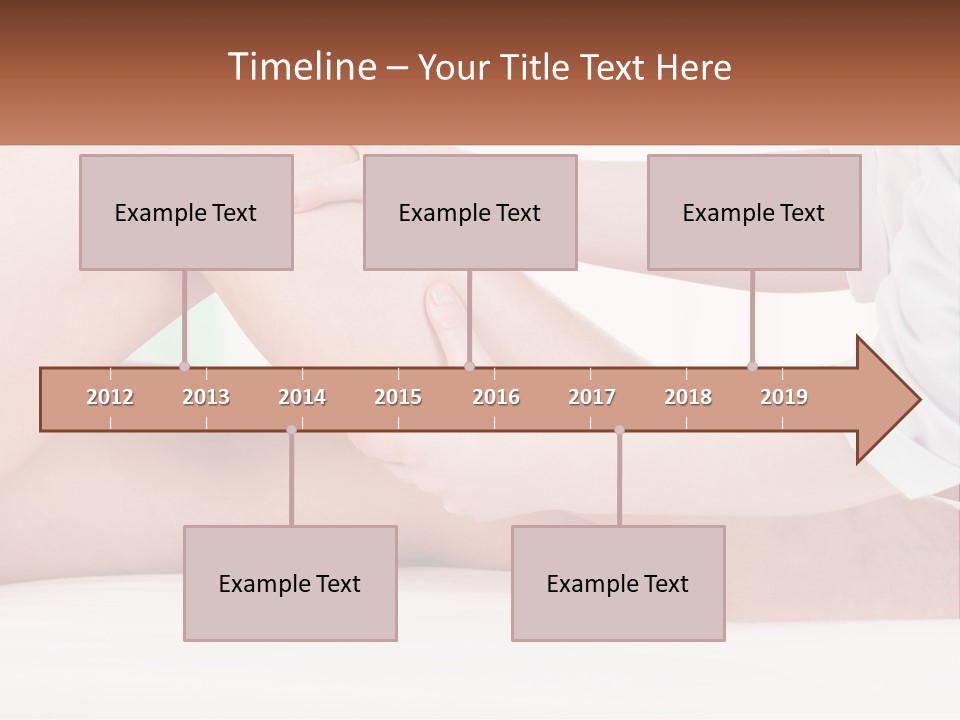 Timeline – Your Title Text Here

Example Text

Example Text

Example Text

2012 2013 2014 2015 2016 2017 2018 2019

Example Text

Example Text